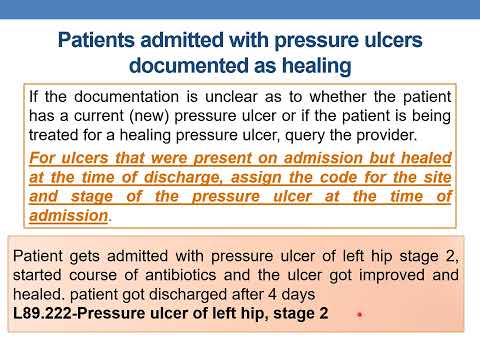 Patients admitted with pressure ulcers documented as healing

If the documentation is unclear as to whether the patient has a current (new) pressure ulcer or if the patient is being treated for a healing pressure ulcer, query the provider.

For ulcers that were present on admission but healed at the time of discharge, assign the code for the site and stage of the pressure ulcer at the time of admission.

Patient gets admitted with pressure ulcer of left hip stage 2, started course of antibiotics and the ulcer got improved and healed. patient got discharged after 4 days
L89.222-Pressure ulcer of left hip, stage 2